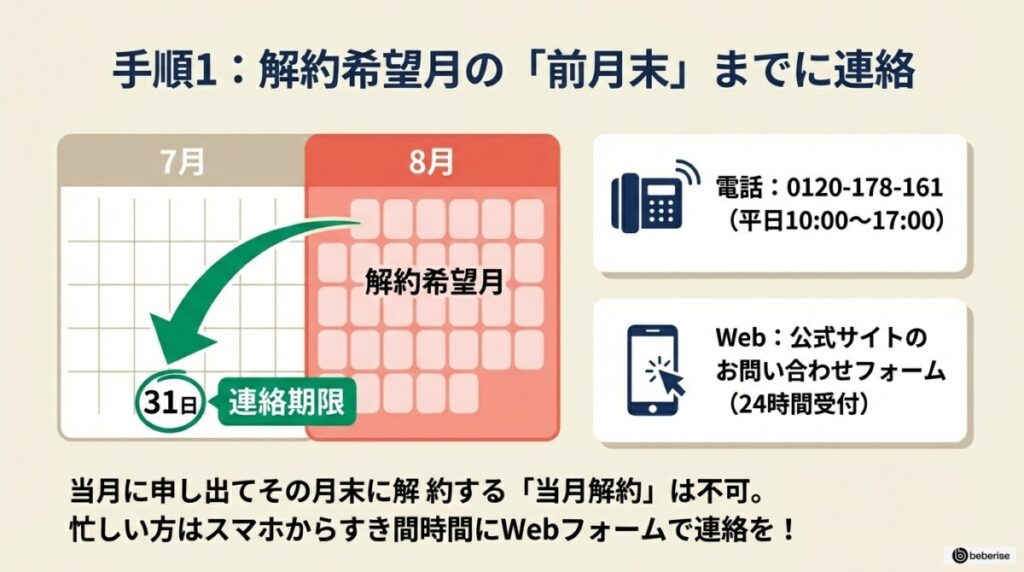 手順1：解約希望月の「前月末」までに連絡

7月

8月

解約希望月

31日 連絡期限

電話：0120-178-161
（平日10:00〜17:00）

Web：公式サイトの
お問い合わせフォーム
（24時間受付）

当月に申し出てその月末に解 約する「当月解約」は不可。
忙しい方はスマホからすき間時間にWebフォームで連絡を！

beberise